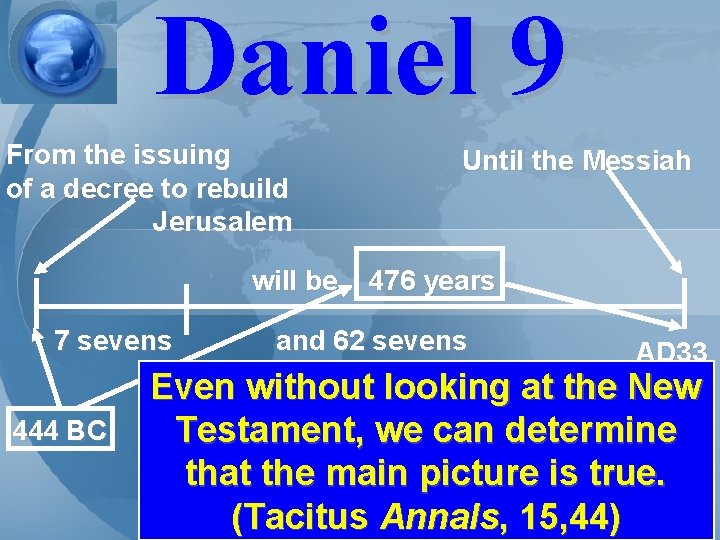 Daniel 9

From the issuing of a decree to rebuild Jerusalem

Until the Messiah

will be 476 years

7 sevens

and 62 sevens

AD33

444 BC

Even without looking at the New Testament, we can determine that the main picture is true. (Tacitus Annals, 15,44)